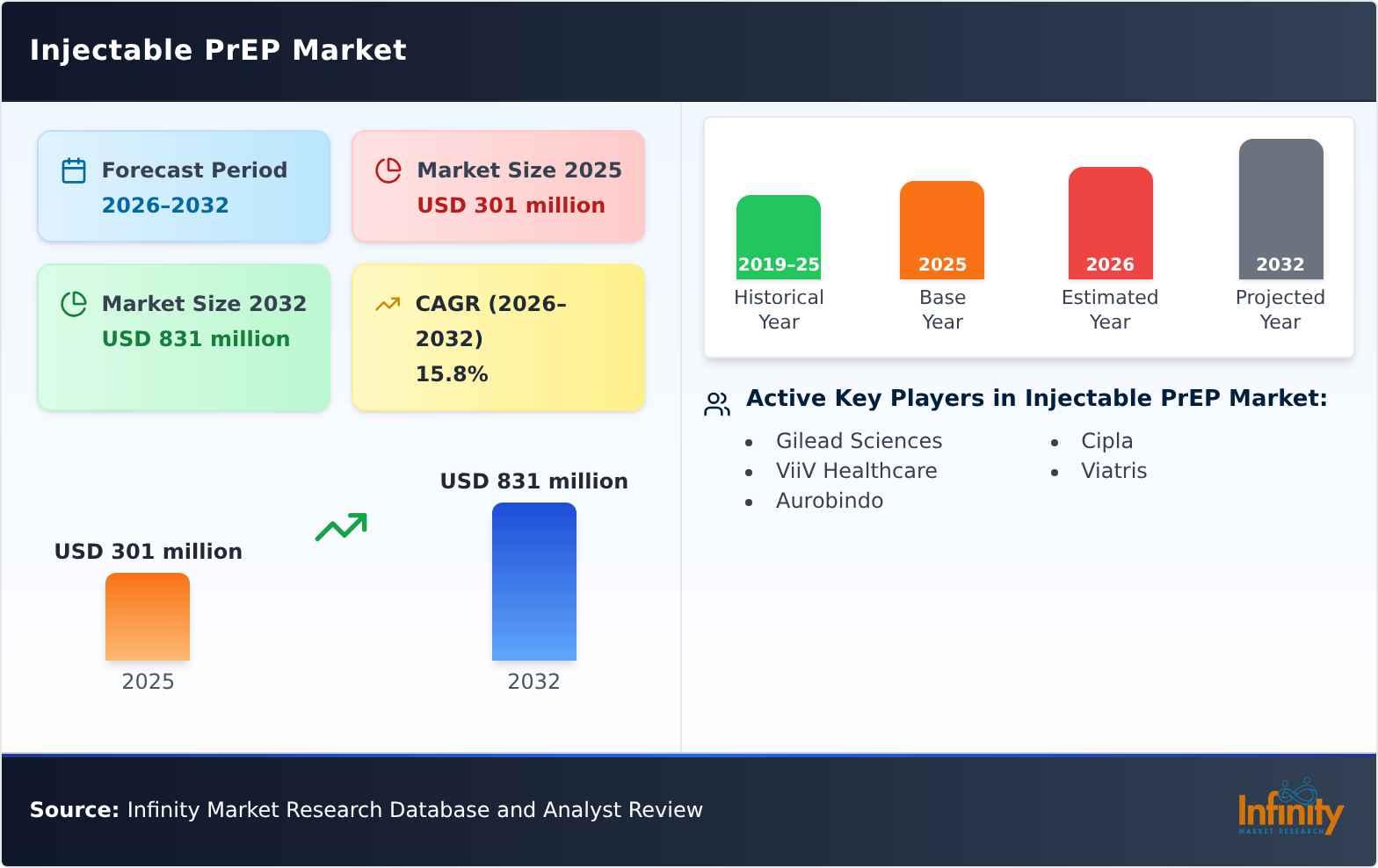 Injectable PrEP Market

Forecast Period
2026-2032

Market Size 2025
USD 301 million

Market Size 2032
USD 831 million

CAGR (2026-2032)
15.8%

USD 301 million
2025

USD 831 million
2032

2019-25
Historical Year

2025
Base Year

2026
Estimated Year

2032
Projected Year

Active Key Players in Injectable PrEP Market:

- Gilead Sciences
- ViiV Healthcare
- Aurobindo
- Cipla
- Viatris

Source: Infinity Market Research Database and Analyst Review

Infinity
MARKET RESEARCH